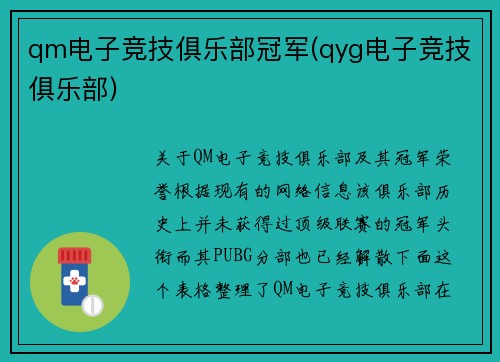 qm电子竞技俱乐部冠军(qyg电子竞技俱乐部)

关于QM电子竞技俱乐部及其冠军荣誉根据现有的网络信息该俱乐部历史上并未获得过顶级联赛的冠军头衔而其PUBG分部也已经解散下面这个表格整理了QM电子竞技俱乐部在